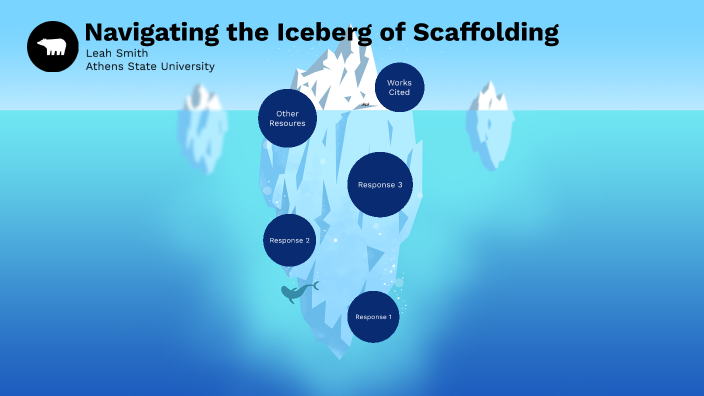 Navigating the Iceberg of Scaffolding
Leah Smith
Athens State University

Works Cited

Other Resoures

Response 3

Response 2

Response 1